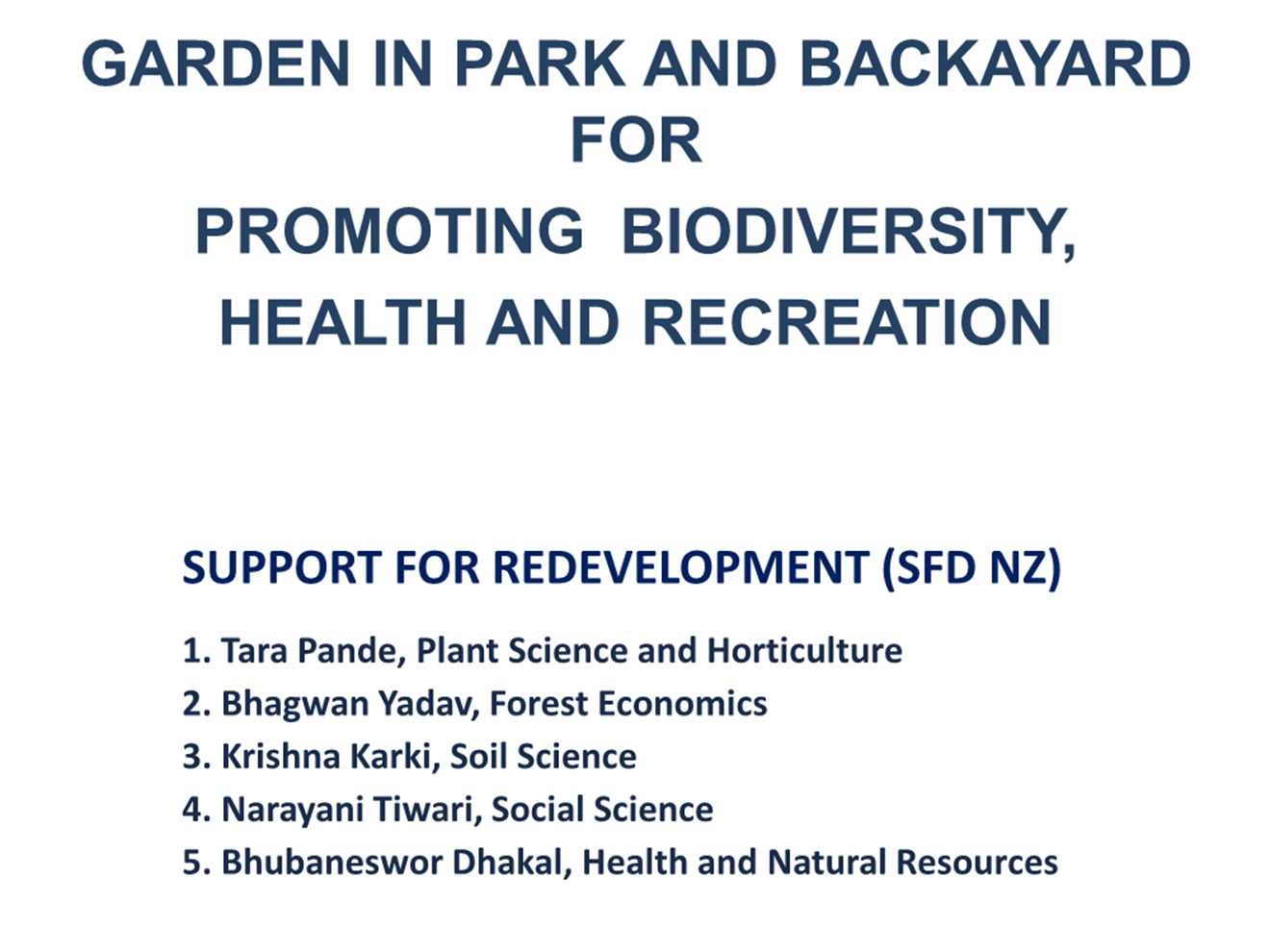 GARDEN IN PARK AND BACKAYARD FOR PROMOTING BIODIVERSITY, HEALTH AND RECREATION

SUPPORT FOR REDEVELOPMENT (SFD NZ)

1. Tara Pande, Plant Science and Horticulture
2. Bhagwan Yadav, Forest Economics
3. Krishna Karki, Soil Science
4. Narayani Tiwari, Social Science
5. Bhubaneswor Dhakal, Health and Natural Resources